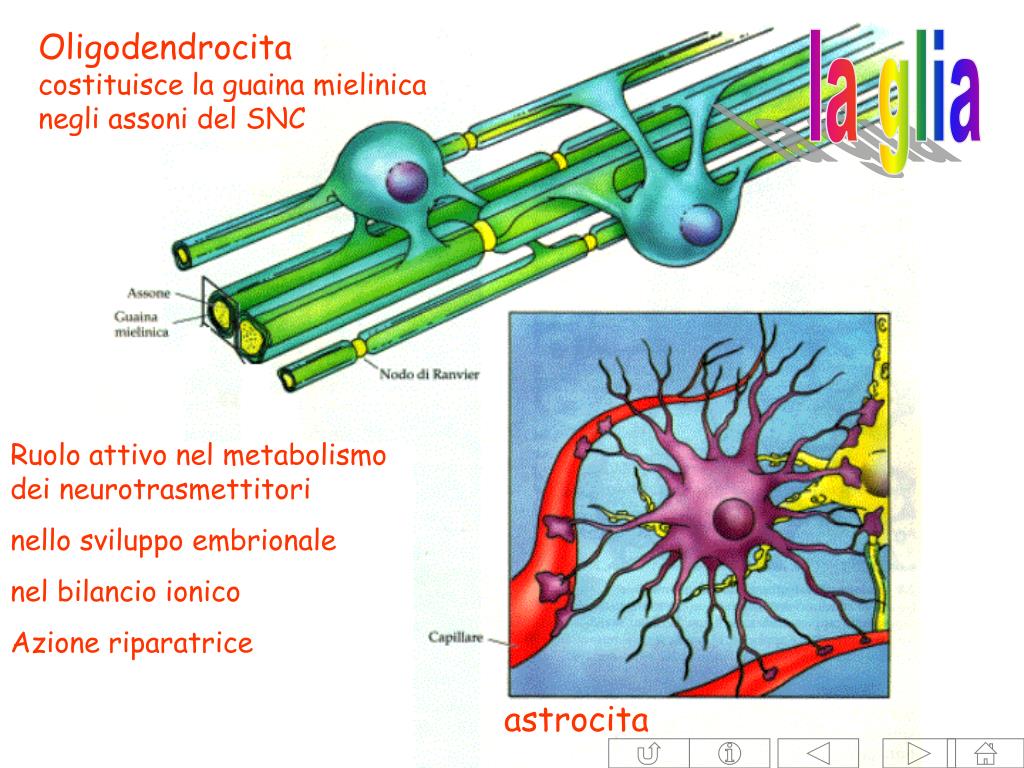 Oligodendrocita
costituisce la guaina mielinica negli assoni del SNC

la glia

Assone
Guaina mielinica
Nodo di Ranvier

Ruolo attivo nel metabolismo dei neurotrasmettitori

nello sviluppo embrionale

nel bilancio ionico

Azione riparatrice

Capillare

astrocita